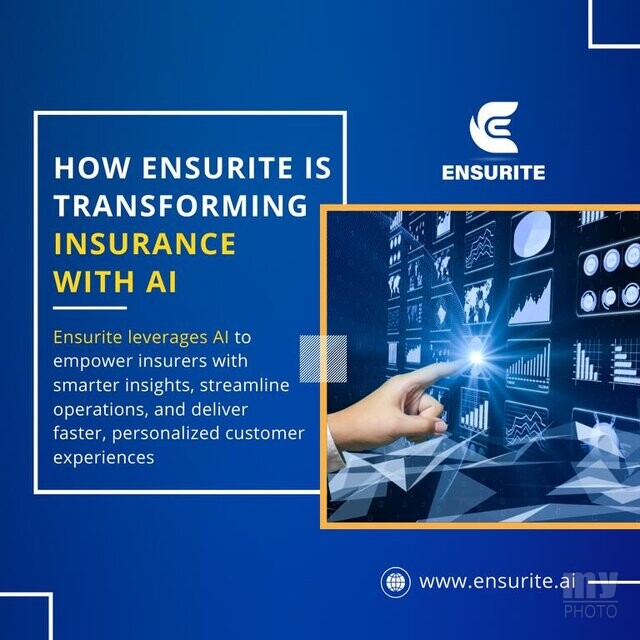 HOW ENSURITE IS TRANSFORMING INSURANCE WITH AI

Ensurite leverages AI to empower insurers with smarter insights, streamline operations, and deliver faster, personalized customer experiences

ENSURITE

www.ensurite.ai

my PHOTO